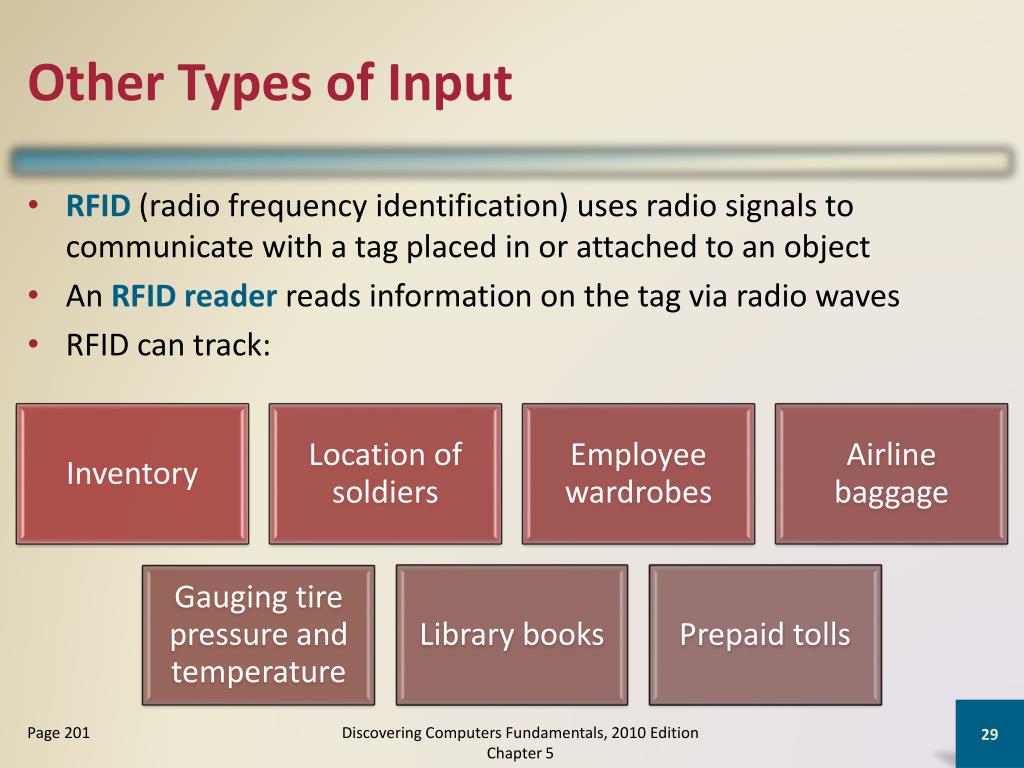 Other Types of Input

• RFID (radio frequency identification) uses radio signals to communicate with a tag placed in or attached to an object
• An RFID reader reads information on the tag via radio waves
• RFID can track:

Inventory

Location of soldiers

Employee wardrobes

Airline baggage

Gauging tire pressure and temperature

Library books

Prepaid tolls

Page 201

Discovering Computers Fundamentals, 2010 Edition
Chapter 5

29